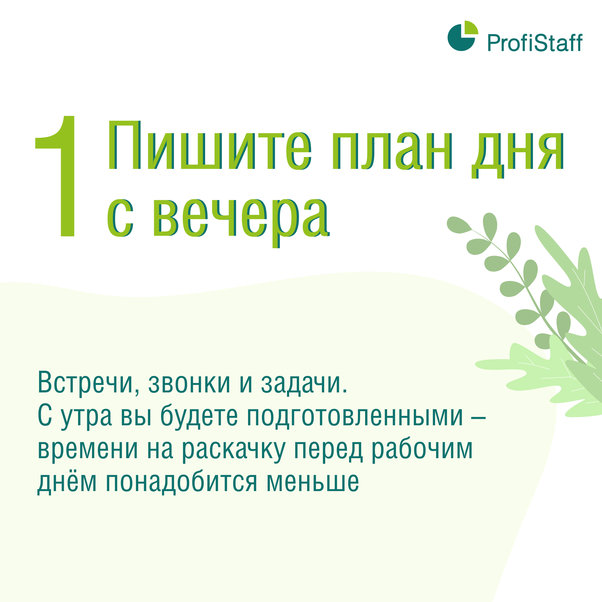 ProfiStaff

1 Пишите план дня с вечера

Встречи, звонки и задачи.
С утра вы будете подготовленными – времени на раскачку перед рабочим днём понадобится меньше